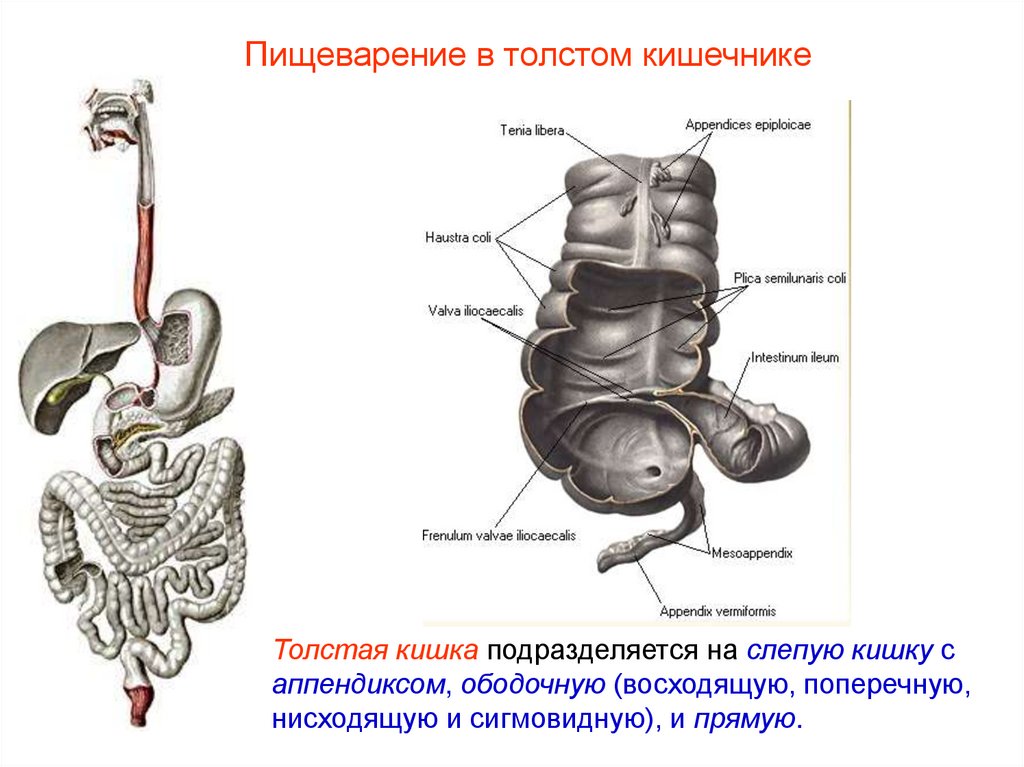 Пищеварение в толстом кишечнике

Tenia libera

Appendices epiploicae

Haustra coli

Plica semilunaris coli

Valva iliocaecalis

Intestinum ileum

Frenulum valvae iliocaecalis

Mesoappendix

Appendix vermiformis

Толстая кишка подразделяется на слепую кишку с аппендиксом, ободочную (восходящую, поперечную, нисходящую и сигмовидную), и прямую.